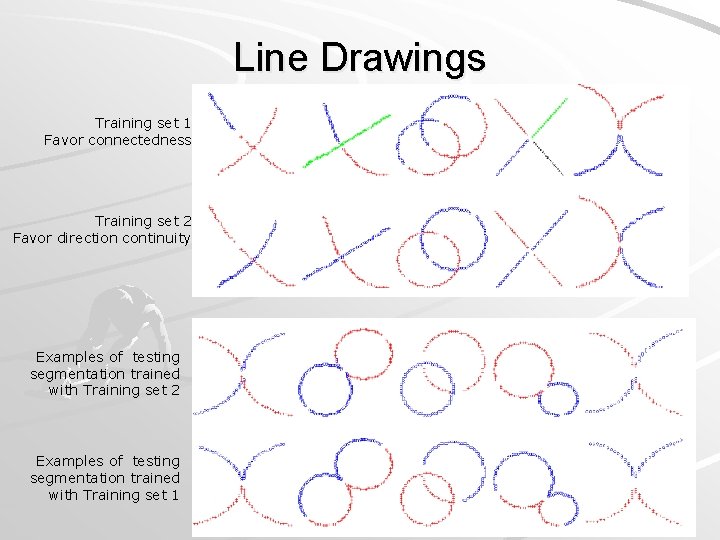 Line Drawings

Training set 1
Favor connectedness

Training set 2
Favor direction continuity

Examples of testing segmentation trained with Training set 2

Examples of testing segmentation trained with Training set 1